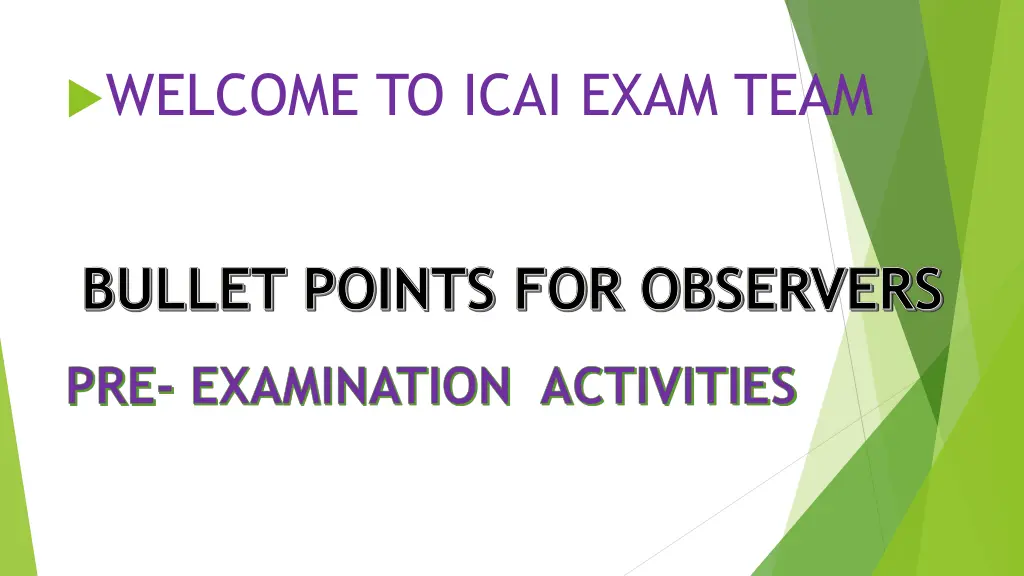 WELCOME TO ICAI EXAM TEAM

BULLET POINTS FOR OBSERVERS

PRE- EXAMINATION ACTIVITIES